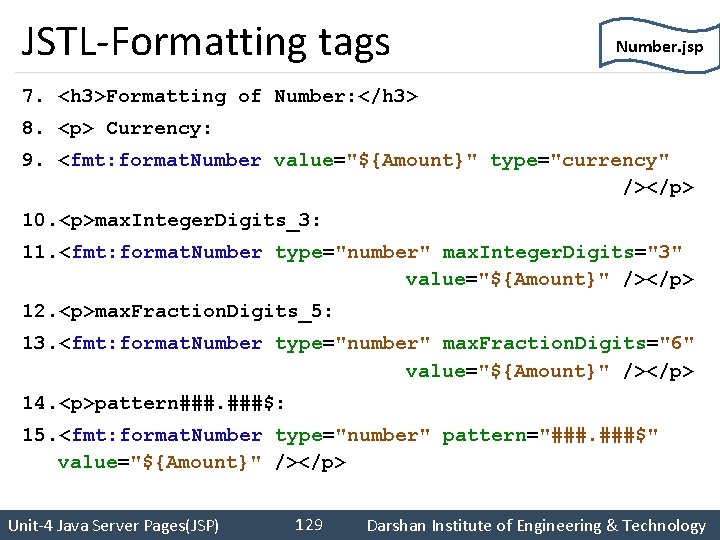 JSTL-Formatting tags

Number.jsp

7. <h3>Formatting of Number:</h3>
8. <p> Currency:
9. <fmt:formatNumber value="${Amount}" type="currency" /></p>
10.<p>maxIntegerDigits_3:
11.<fmt:formatNumber type="number" maxIntegerDigits="3" value="${Amount}" /></p>
12.<p>maxFractionDigits_5:
13.<fmt:formatNumber type="number" maxFractionDigits="6" value="${Amount}" /></p>
14.<p>pattern###.###$:
15.<fmt:formatNumber type="number" pattern="###.###$" value="${Amount}" /></p>

Unit-4 Java Server Pages(JSP) 129 Darshan Institute of Engineering & Technology